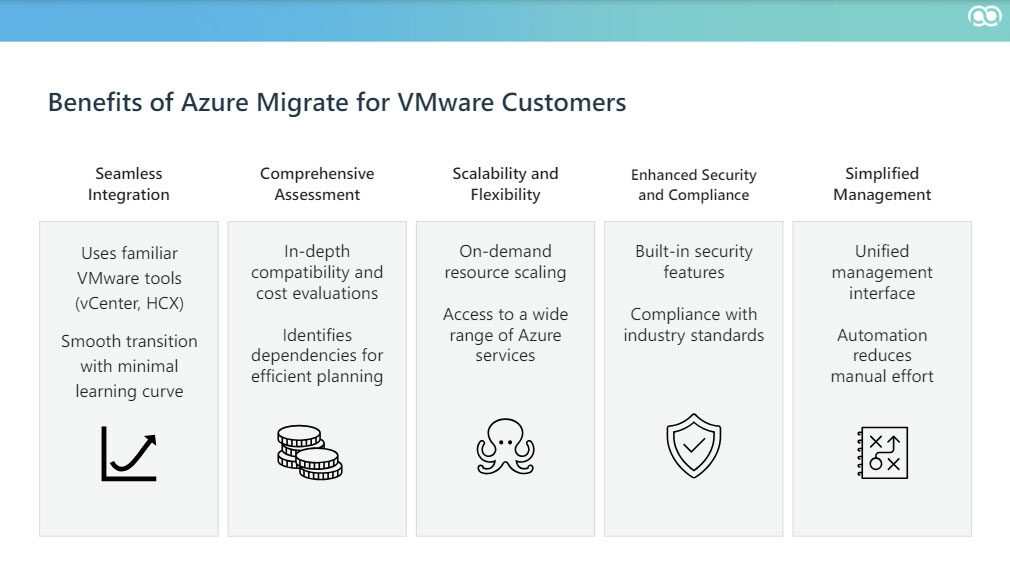 Benefits of Azure Migrate for VMware Customers

Seamless Integration

Uses familiar VMware tools (vCenter, HCX)

Smooth transition with minimal learning curve

Comprehensive Assessment

In-depth compatibility and cost evaluations

Identifies dependencies for efficient planning

Scalability and Flexibility

On-demand resource scaling

Access to a wide range of Azure services

Enhanced Security and Compliance

Built-in security features

Compliance with industry standards

Simplified Management

Unified management interface

Automation reduces manual effort